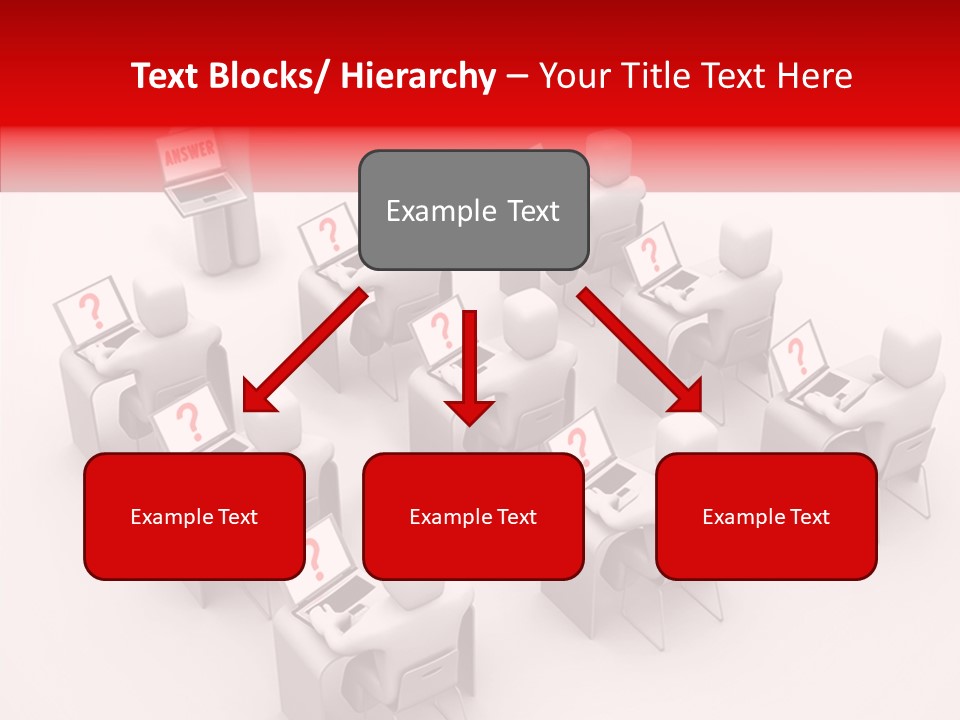 Text Blocks/ Hierarchy – Your Title Text Here

ANSWER

Example Text

Example Text

Example Text

Example Text